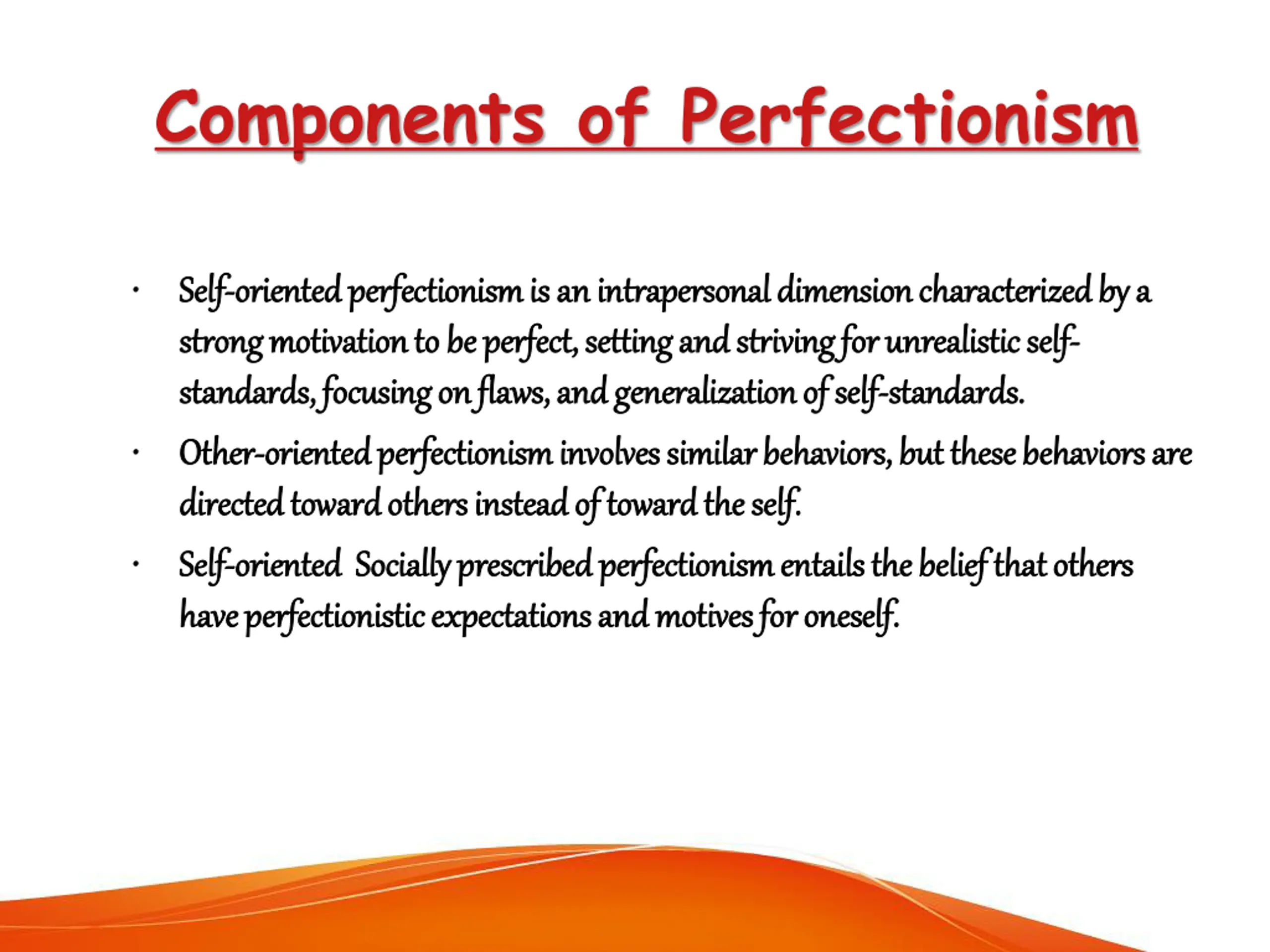 Components of Perfectionism

• Self-oriented perfectionism is an intrapersonal dimension characterized by a strong motivation to be perfect, setting and striving for unrealistic self-standards, focusing on flaws, and generalization of self-standards.

• Other-oriented perfectionism involves similar behaviors, but these behaviors are directed toward others instead of toward the self.

• Self-oriented Socially prescribed perfectionism entails the belief that others have perfectionistic expectations and motives for oneself.